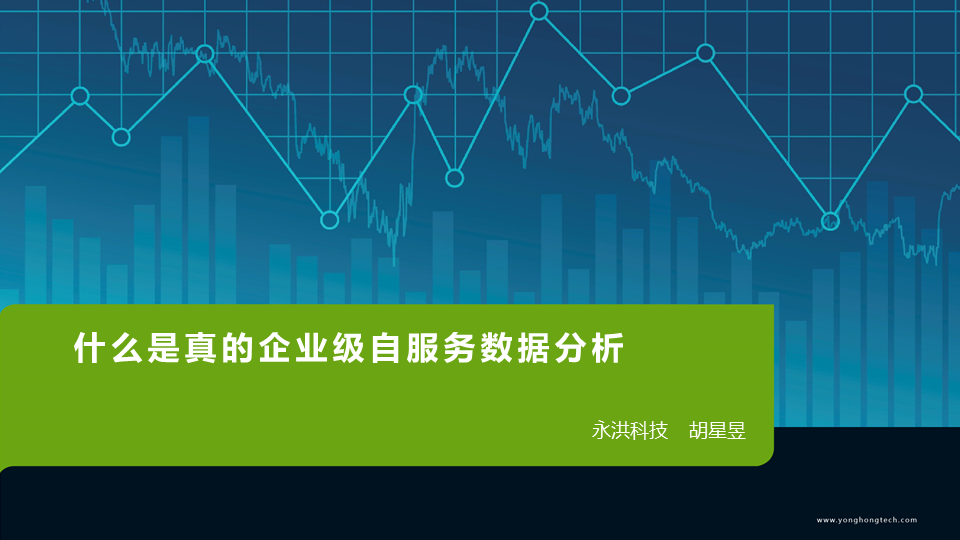 什么是真的企业级自服务数据分析

永洪科技 胡星昱

www.yonghongtech.com